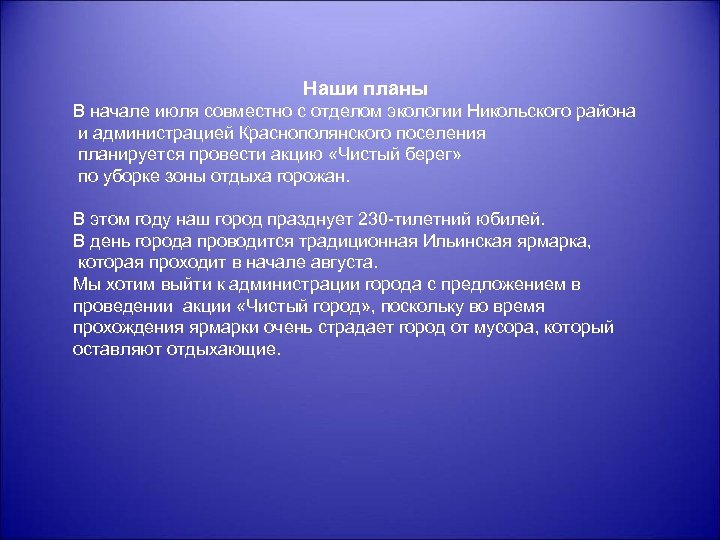 Наши планы
В начале июля совместно с отделом экологии Никольского района и администрацией Краснополянского поселения планируется провести акцию «Чистый берег» по уборке зоны отдыха горожан.

В этом году наш город празднует 230-тилетний юбилей.
В день города проводится традиционная Ильинская ярмарка, которая проходит в начале августа.
Мы хотим выйти к администрации города с предложением в проведении акции «Чистый город», поскольку во время прохождения ярмарки очень страдает город от мусора, который оставляют отдыхающие.